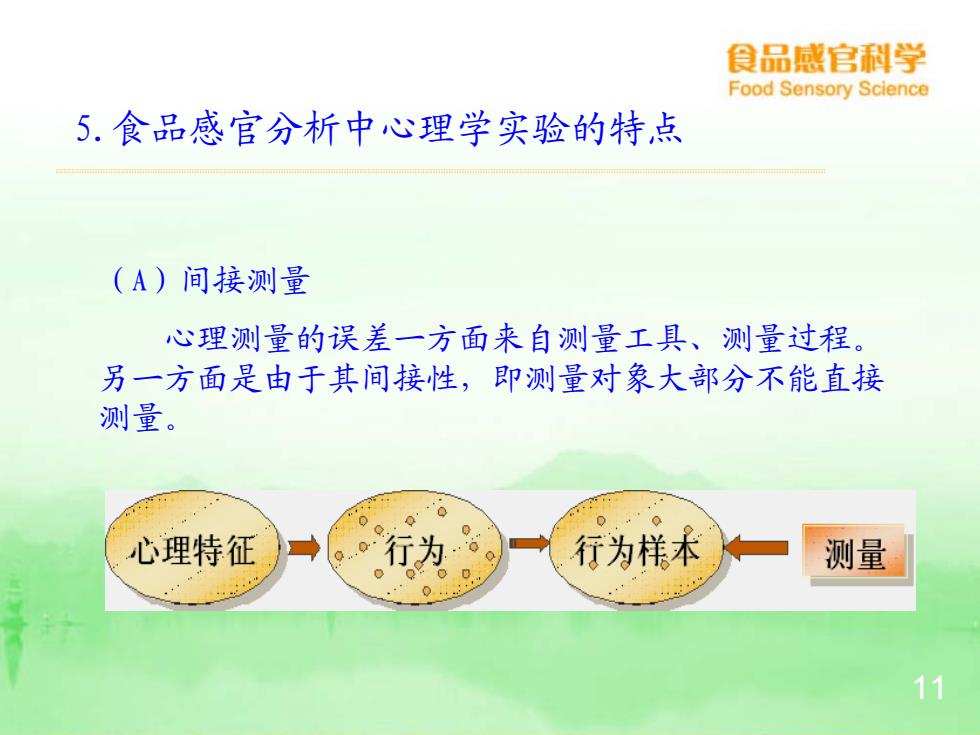 食品感官科学
Food Sensory Science

5. 食品感官分析中心理学实验的特点

（A）间接测量

心理测量的误差一方面来自测量工具、测量过程。另一方面是由于其间接性，即测量对象大部分不能直接测量。

心理特征 行为 行为样本 测量

11